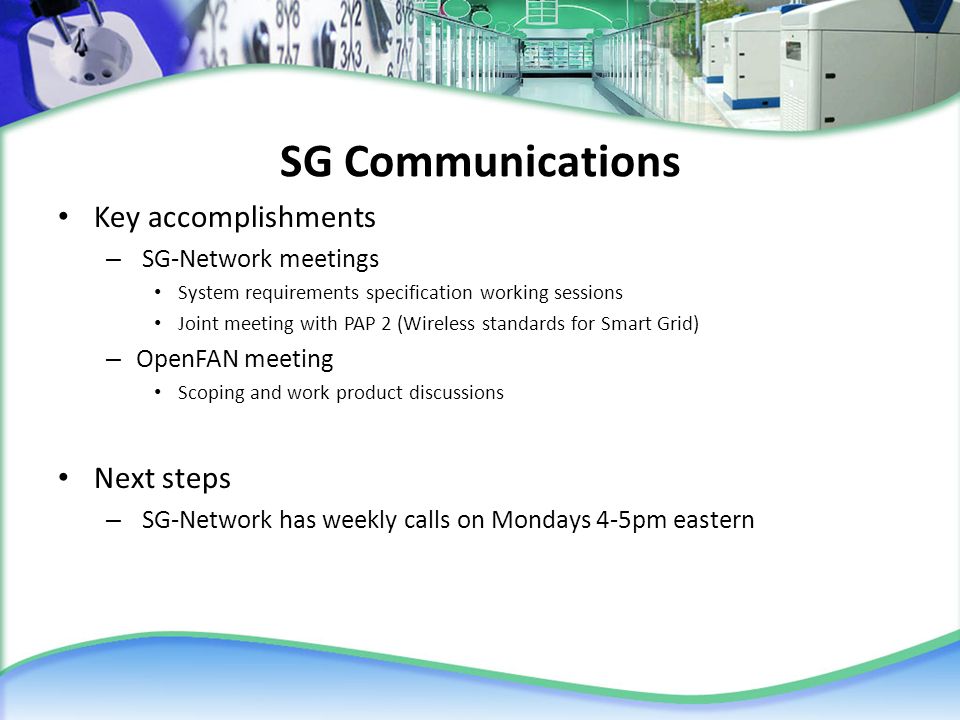 SG Communications

• Key accomplishments
– SG-Network meetings
• System requirements specification working sessions
• Joint meeting with PAP 2 (Wireless standards for Smart Grid)
– OpenFAN meeting
• Scoping and work product discussions

• Next steps
– SG-Network has weekly calls on Mondays 4-5pm eastern